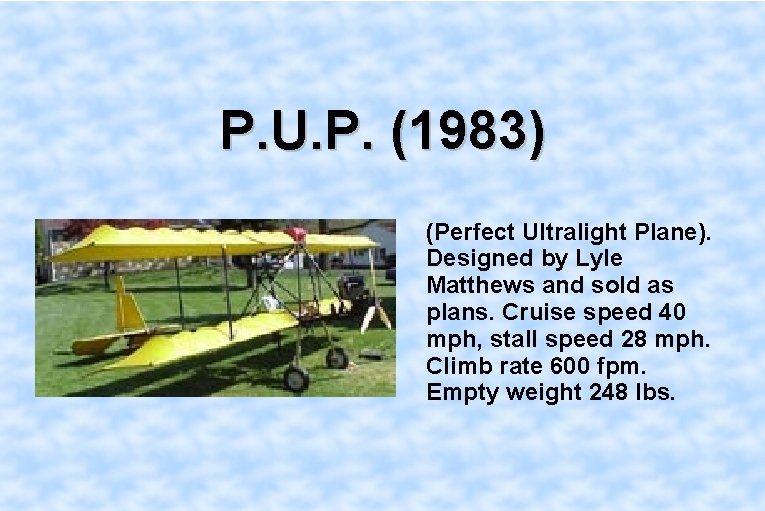 P.U.P. (1983)

(Perfect Ultralight Plane). Designed by Lyle Matthews and sold as plans. Cruise speed 40 mph, stall speed 28 mph. Climb rate 600 fpm. Empty weight 248 lbs.